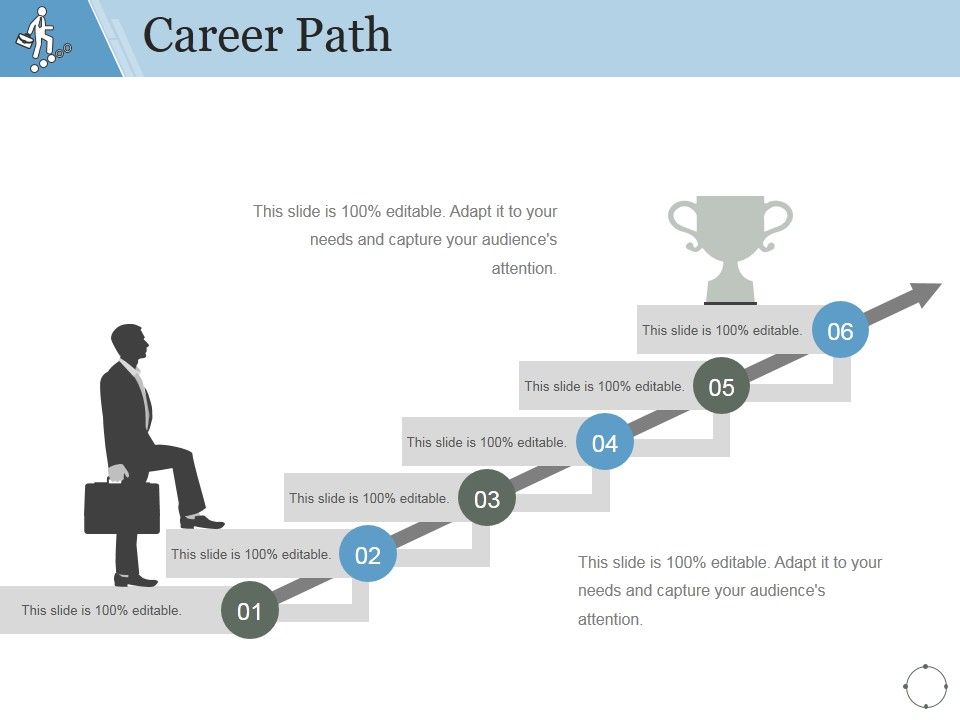 Career Path

This slide is 100% editable. Adapt it to your needs and capture your audience's attention.

This slide is 100% editable.
06

This slide is 100% editable.
05

This slide is 100% editable.
04

This slide is 100% editable.
03

This slide is 100% editable.
02

This slide is 100% editable.
01

This slide is 100% editable. Adapt it to your needs and capture your audience's attention.